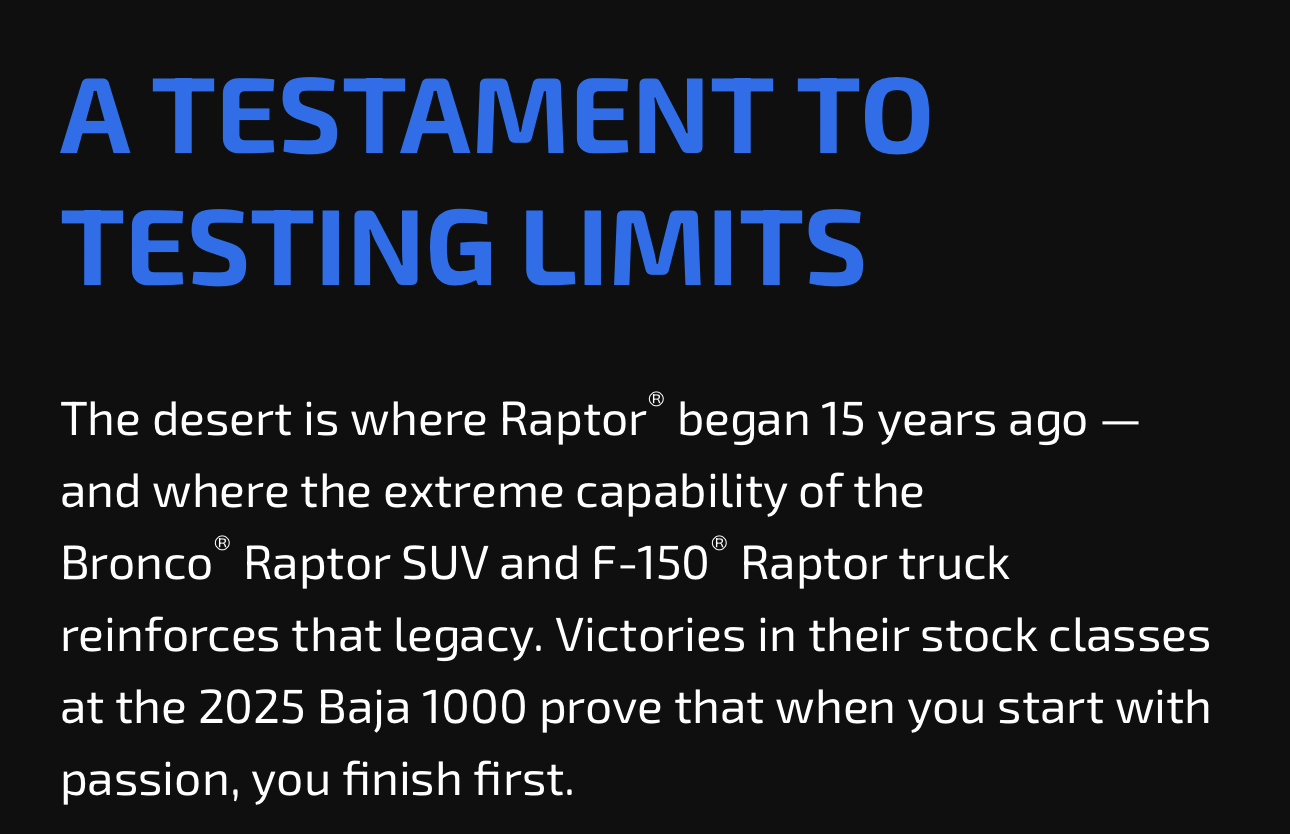 A TESTAMENT TO TESTING LIMITS

The desert is where Raptor® began 15 years ago — and where the extreme capability of the Bronco® Raptor SUV and F-150® Raptor truck reinforces that legacy. Victories in their stock classes at the 2025 Baja 1000 prove that when you start with passion, you finish first.